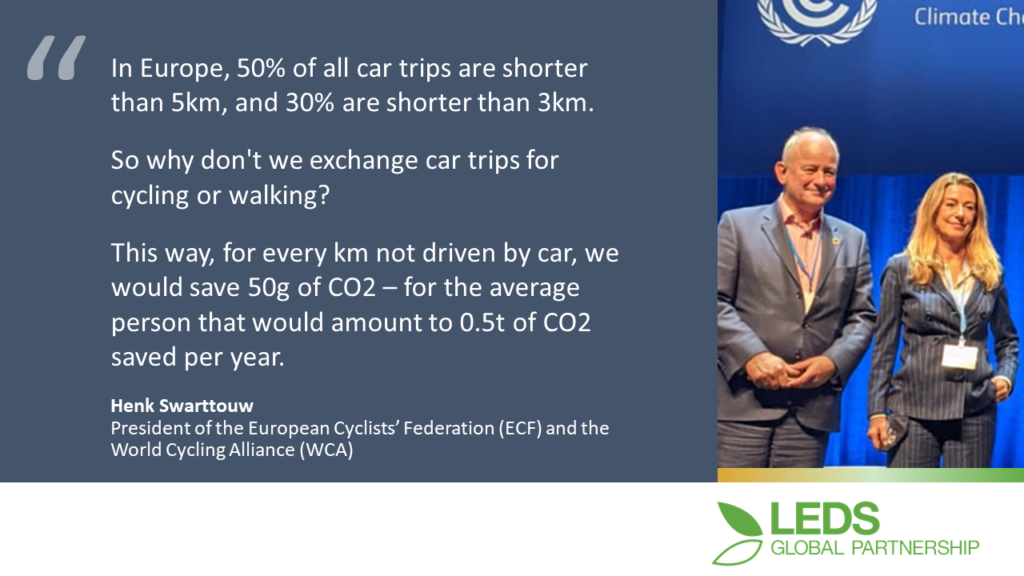 "

In Europe, 50% of all car trips are shorter than 5km, and 30% are shorter than 3km.

So why don't we exchange car trips for cycling or walking?

This way, for every km not driven by car, we would save 50g of CO2 – for the average person that would amount to 0.5t of CO2 saved per year.

Henk Swarttouw
President of the European Cyclists' Federation (ECF) and the World Cycling Alliance (WCA)

Climate Ch

LEDS
GLOBAL PARTNERSHIP